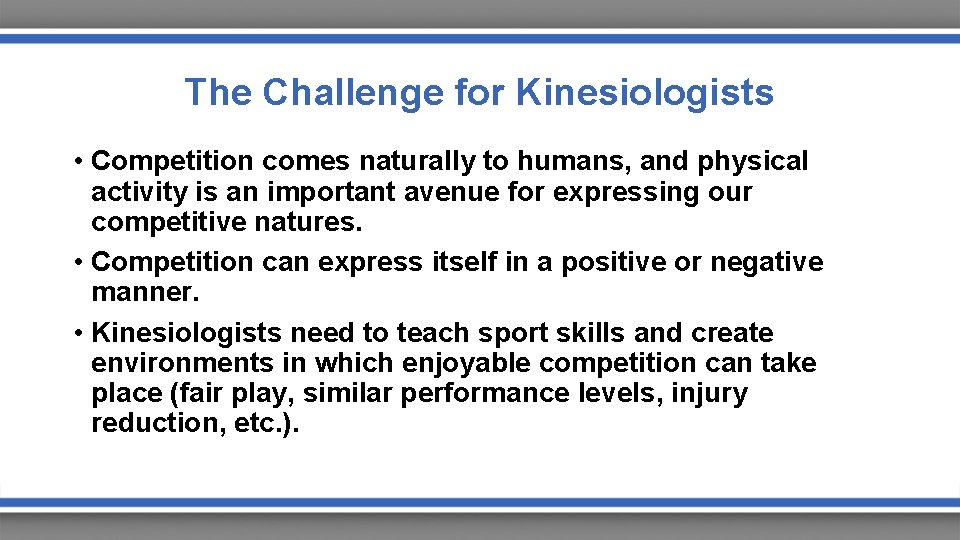 The Challenge for Kinesiologists

• Competition comes naturally to humans, and physical activity is an important avenue for expressing our competitive natures.

• Competition can express itself in a positive or negative manner.

• Kinesiologists need to teach sport skills and create environments in which enjoyable competition can take place (fair play, similar performance levels, injury reduction, etc.).